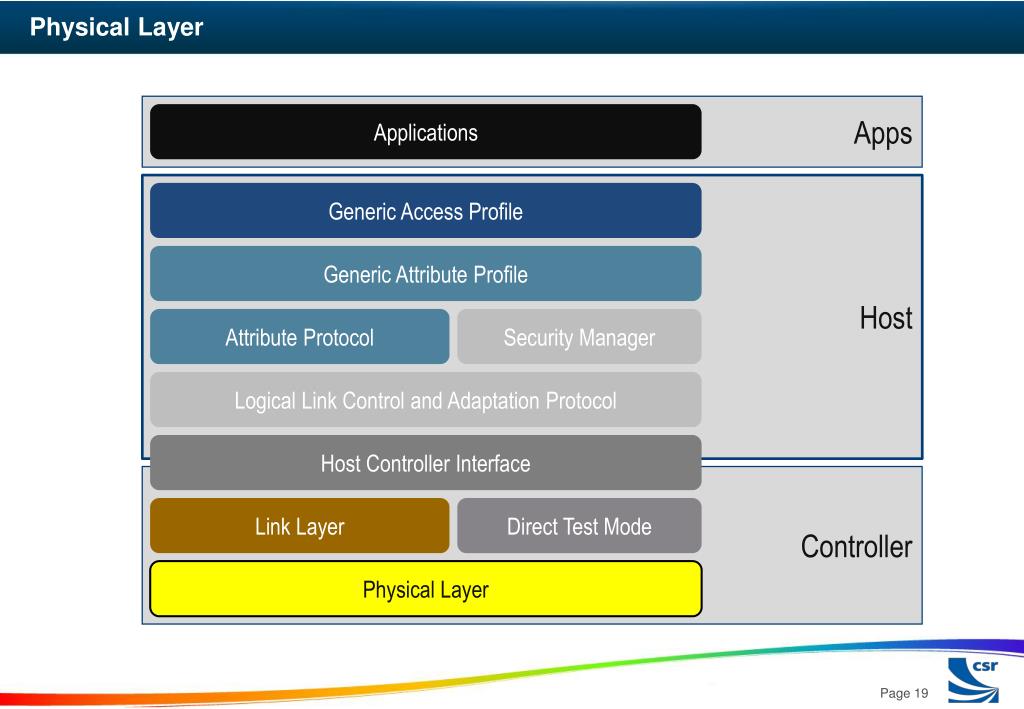 Physical Layer

Applications

Apps

Generic Access Profile

Generic Attribute Profile

Attribute Protocol

Security Manager

Host

Logical Link Control and Adaptation Protocol

Host Controller Interface

Link Layer

Direct Test Mode

Controller

Physical Layer

csr

Page 19